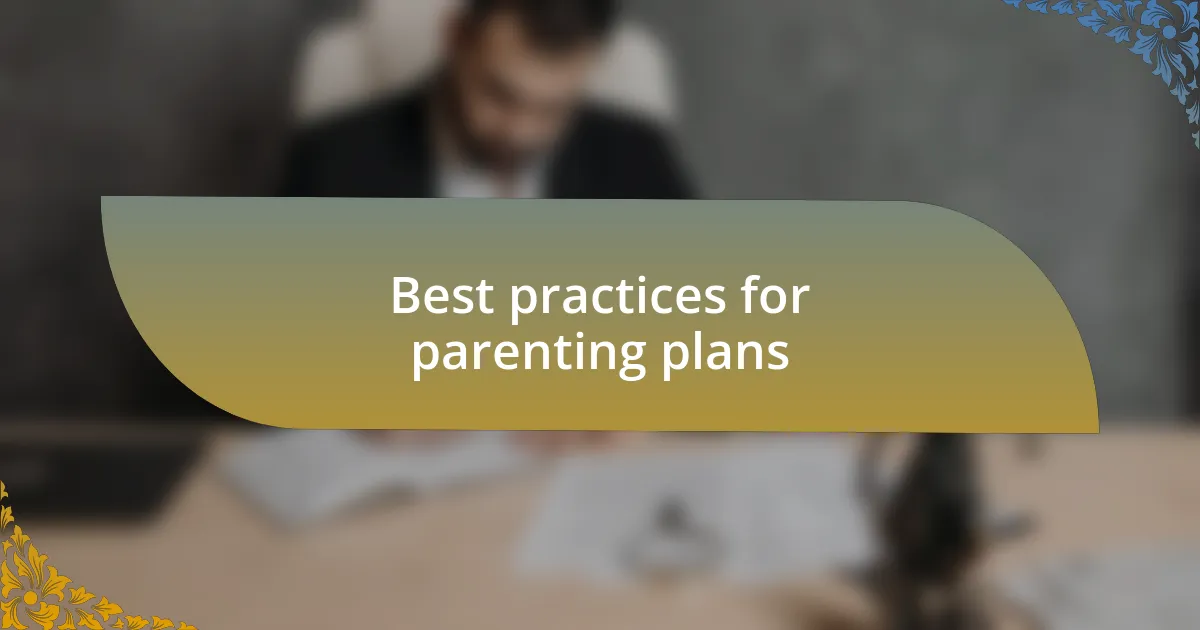 Best practices for parenting plans